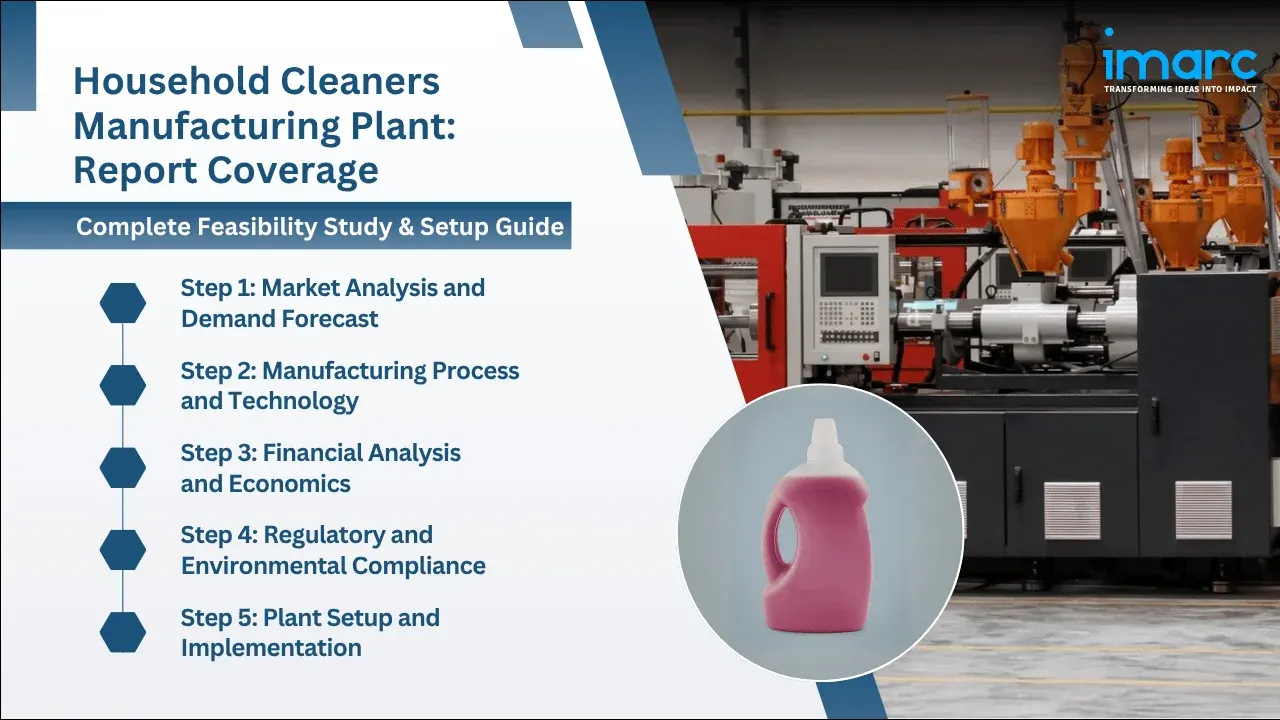 Household Cleaners Manufacturing Plant: Report Coverage

Complete Feasibility Study & Setup Guide

Step 1: Market Analysis and Demand Forecast

Step 2: Manufacturing Process and Technology

Step 3: Financial Analysis and Economics

Step 4: Regulatory and Environmental Compliance

Step 5: Plant Setup and Implementation

imarc
TRANSFORMING IDEAS INTO IMPACT